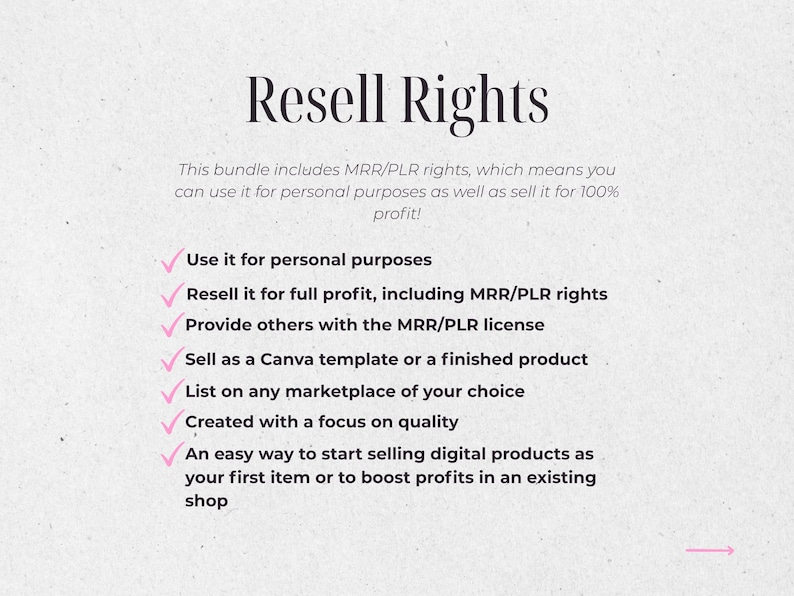 Resell Rights

This bundle includes MRR/PLR rights, which means you can use it for personal purposes as well as sell it for 100% profit!

Use it for personal purposes
Resell it for full profit, including MRR/PLR rights
Provide others with the MRR/PLR license
Sell as a Canva template or a finished product
List on any marketplace of your choice
Created with a focus on quality
An easy way to start selling digital products as your first item or to boost profits in an existing shop